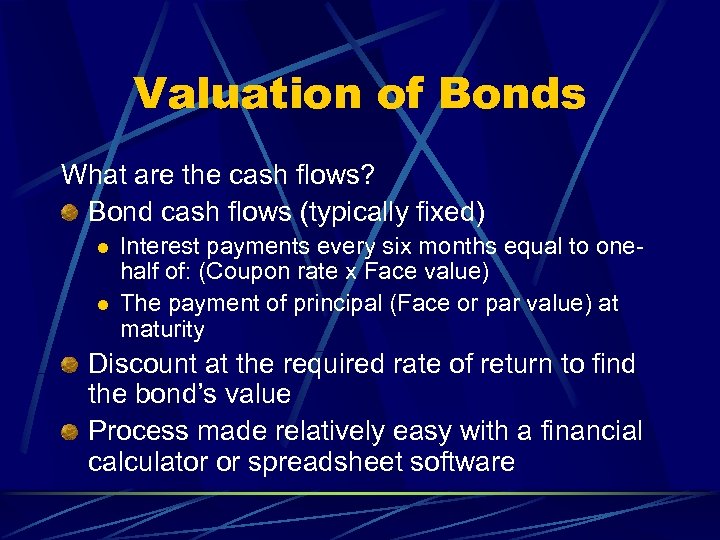 Valuation of Bonds

What are the cash flows?

Bond cash flows (typically fixed)

Interest payments every six months equal to one-half of: (Coupon rate x Face value)

The payment of principal (Face or par value) at maturity

Discount at the required rate of return to find the bond's value

Process made relatively easy with a financial calculator or spreadsheet software